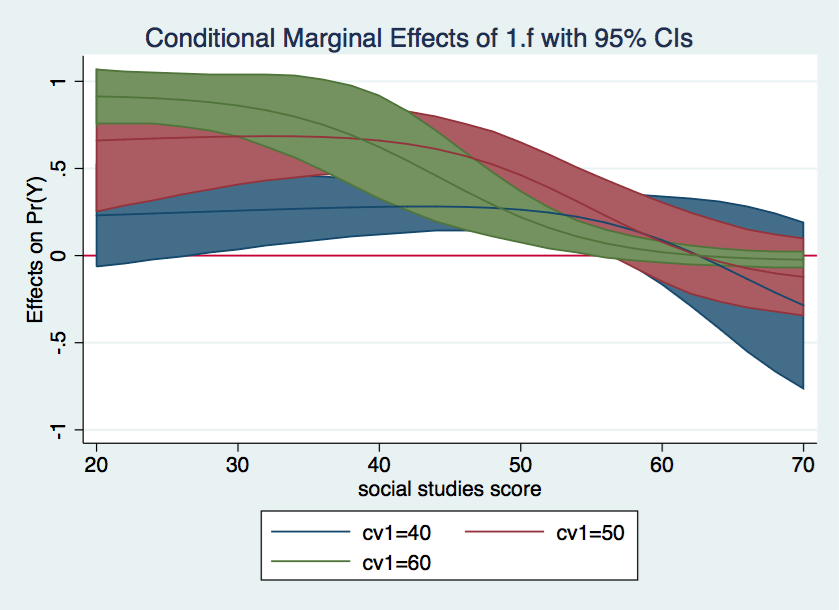 Conditional Marginal Effects of 1.f with 95% CIs

Effects on Pr(Y)

1
.5
0
-.5
-1

20 30 40 50 60 70

social studies score

cv1=40
cv1=50
cv1=60